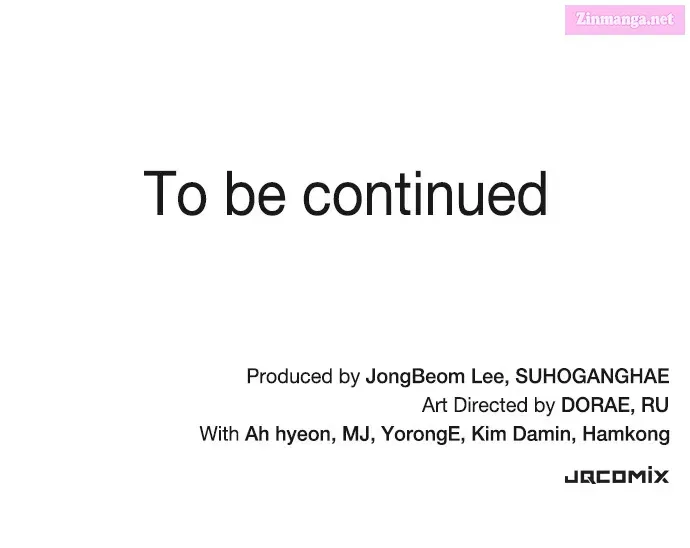 Zinmanga.net

To be continued

Produced by JongBeom Lee, SUHOGANGHAE
Art Directed by DORAE, RU
With Ah hyeon, MJ, YorongE, Kim Damin, Hamkong

JQCOMIX